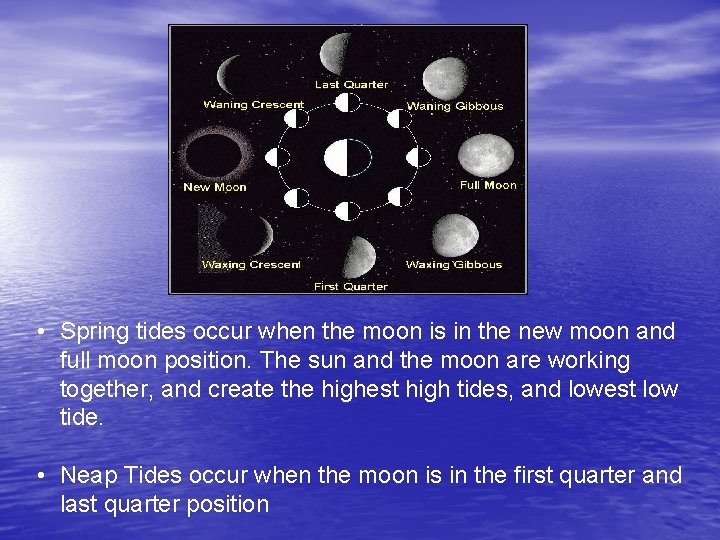 Last Quarter
Waning Crescent
Waning Gibbous
New Moon
Full Moon
Waxing Crescent
Waxing Gibbous
First Quarter

• Spring tides occur when the moon is in the new moon and full moon position. The sun and the moon are working together, and create the highest high tides, and lowest low tide.

• Neap Tides occur when the moon is in the first quarter and last quarter position